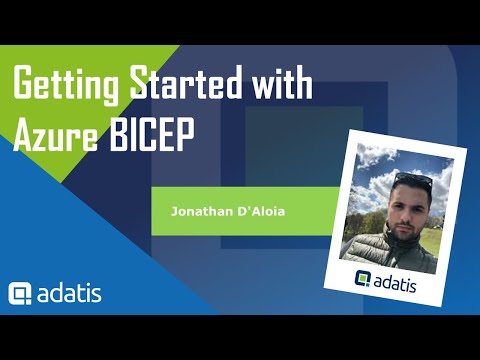 Getting Started with Azure BICEP

Jonathan D'Aloia

adatis

adatis